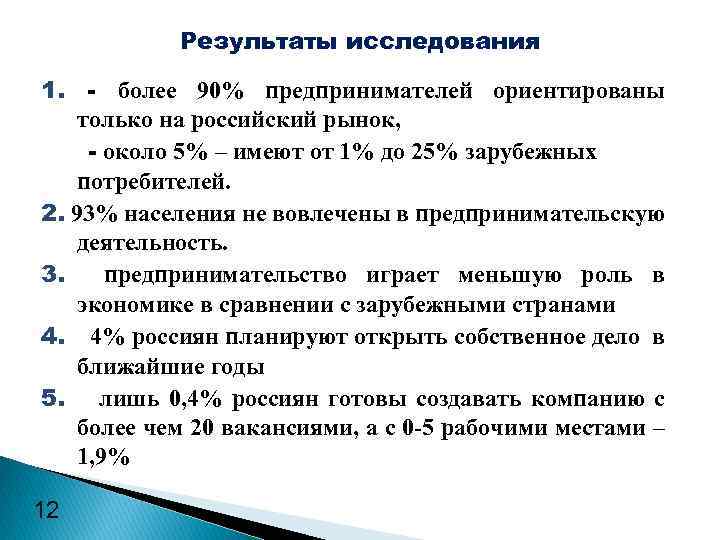 Результаты исследования

1. - более 90% предпринимателей ориентированы только на российский рынок,

- около 5% – имеют от 1% до 25% зарубежных потребителей.

2. 93% населения не вовлечены в предпринимательскую деятельность.

3. предпринимательство играет меньшую роль в экономике в сравнении с зарубежными странами

4. 4% россиян планируют открыть собственное дело в ближайшие годы

5. лишь 0,4% россиян готовы создавать компанию с более чем 20 вакансиями, а с 0-5 рабочими местами – 1,9%

12